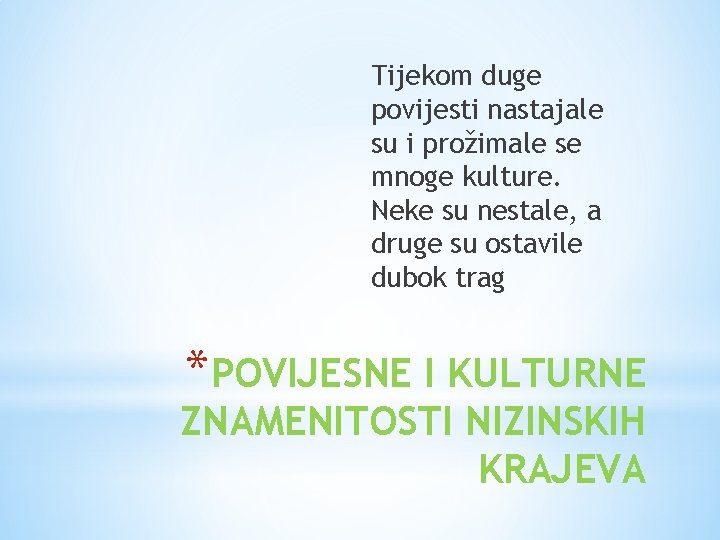 Tijekom duge povijesti nastajale su i prožimale se mnoge kulture. Neke su nestale, a druge su ostavile dubok trag

*POVIJESNE I KULTURNE ZNAMENITOSTI NIZINSKIH KRAJEVA